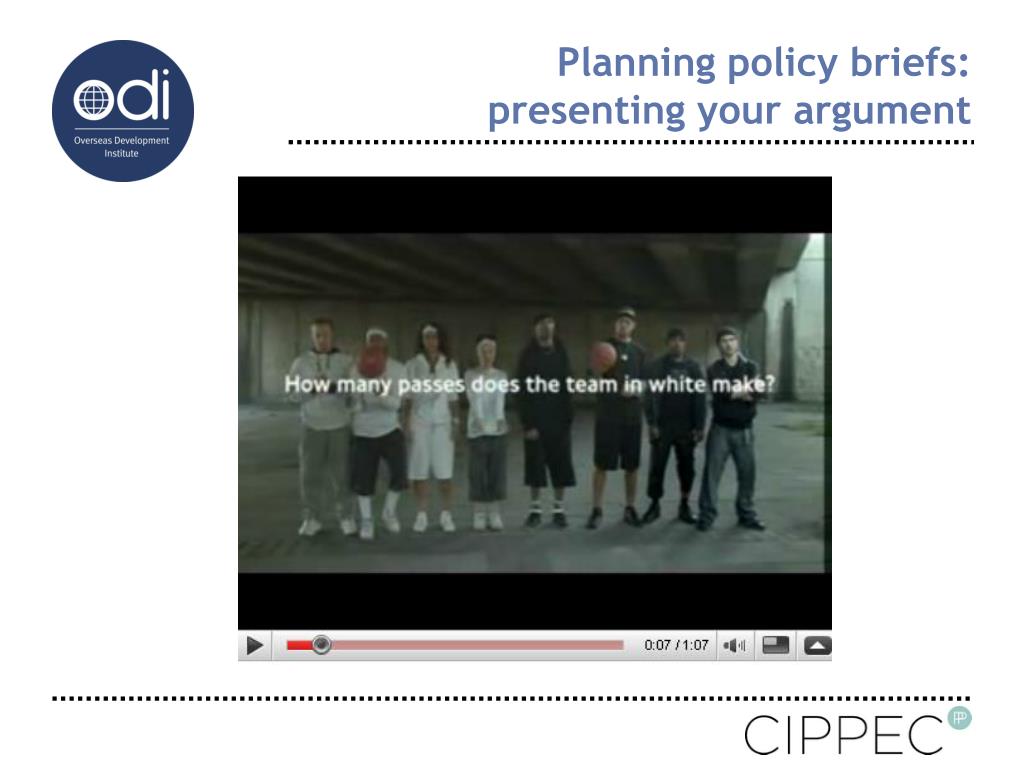 odi
Overseas Development Institute

Planning policy briefs: presenting your argument

How many passes does the team in white make?

0:07 / 1:07

CIPPEC